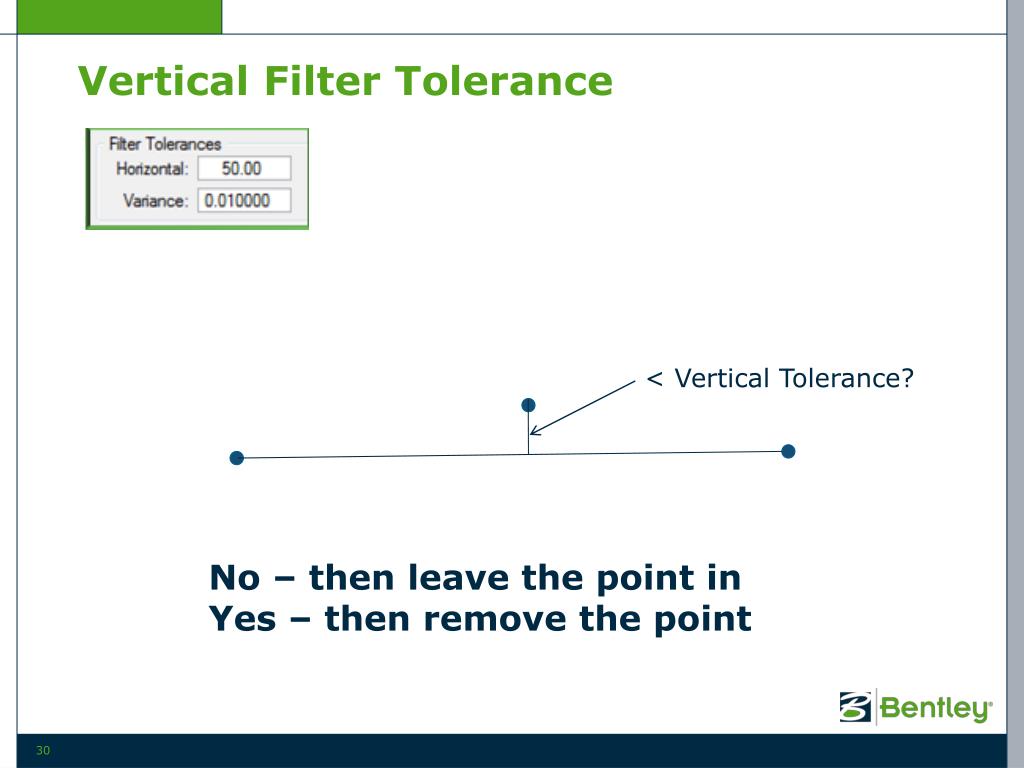 Vertical Filter Tolerance

Filter Tolerances
Horizontal: 50.00
Variance: 0.010000

< Vertical Tolerance?

No – then leave the point in
Yes – then remove the point

Bentley

30